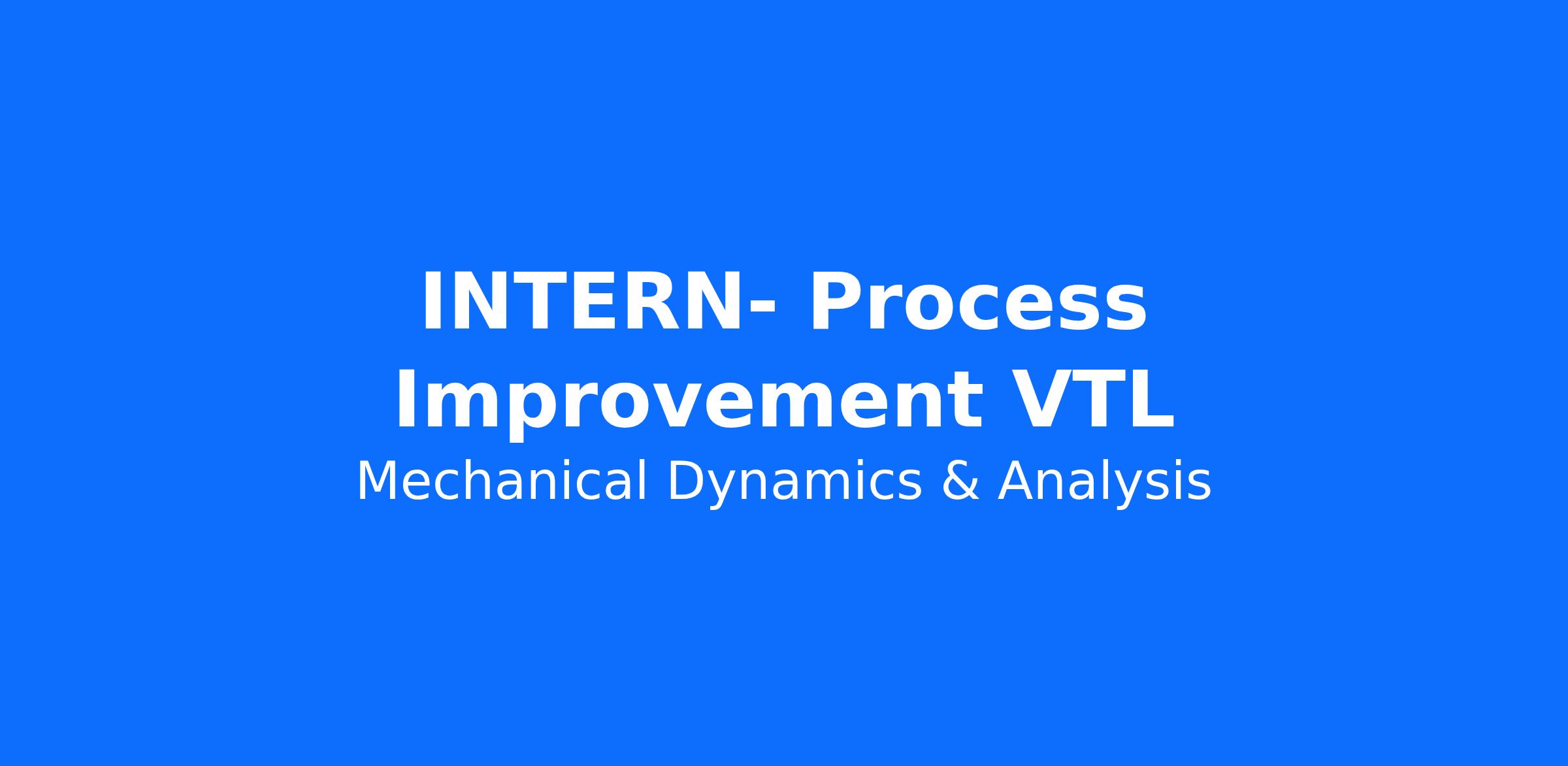 INTERN- Process Improvement VTL

Mechanical Dynamics & Analysis